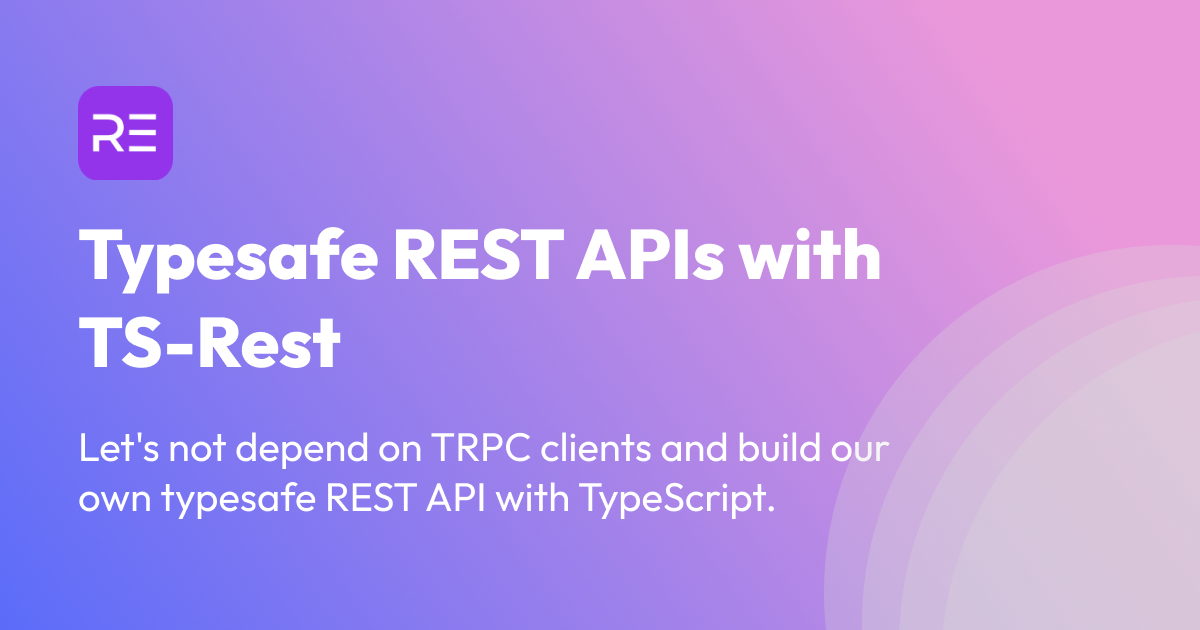 RE

Typesafe REST APIs with TS-Rest

Let's not depend on TRPC clients and build our own typesafe REST API with TypeScript.